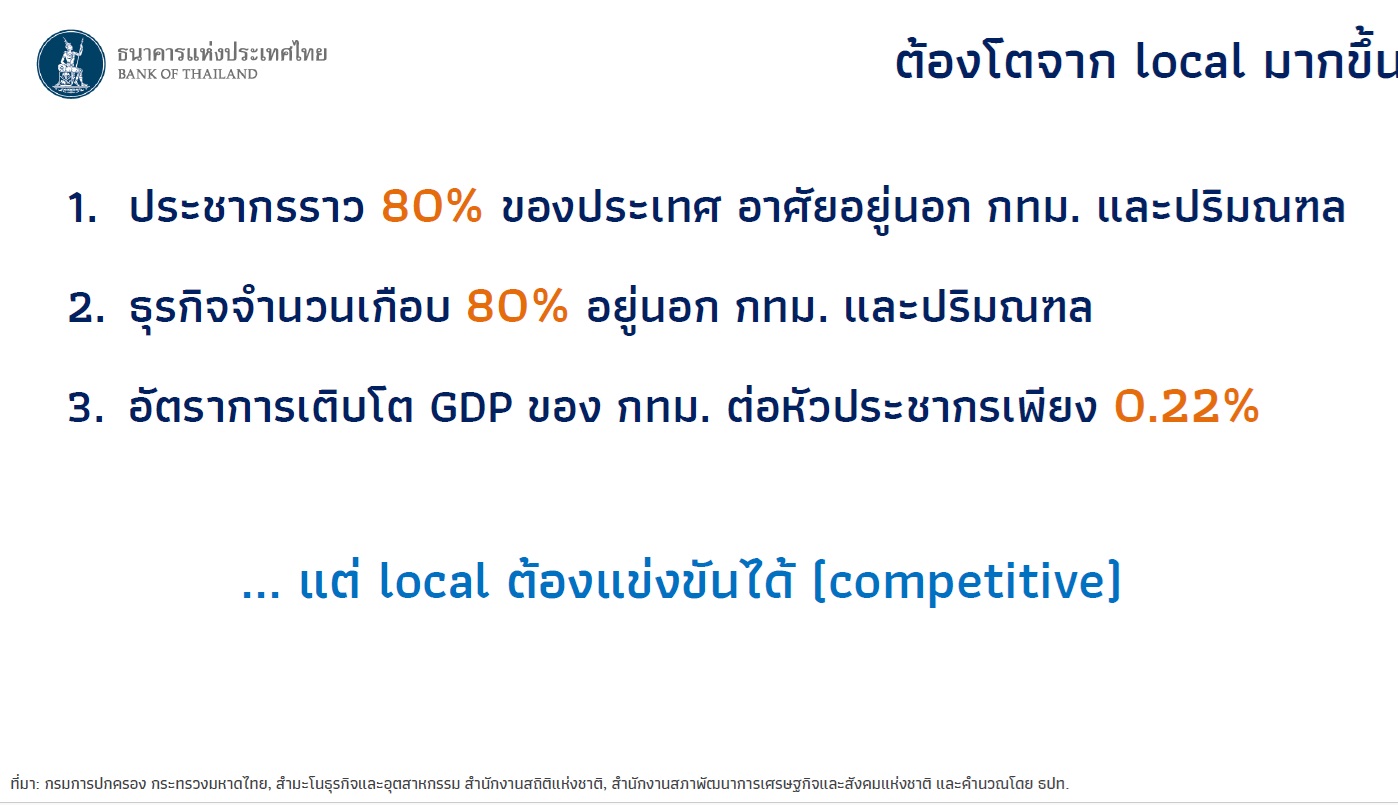 ธนาคารแห่งประเทศไทย
BANK OF THAILAND

ต้องโตจาก local มากขึ้น

1. ประชากรราว 80% ของประเทศ อาศัยอยู่นอก กทม. และปริมณฑล

2. ธุรกิจจำนวนเกือบ 80% อยู่นอก กทม. และปริมณฑล

3. อัตราการเติบโต GDP ของ กทม. ต่อหัวประชากรเพียง 0.22%

... แต่ local ต้องแข่งขันได้ (competitive)

ที่มา: กรมการปกครอง กระทรวงมหาดไทย, สำมะโนธุรกิจและอุตสาหกรรม สำนักงานสถิติแห่งชาติ, สำนักงานสภาพัฒนาการเศรษฐกิจและสังคมแห่งชาติ และคำนวณโดย ธปท.